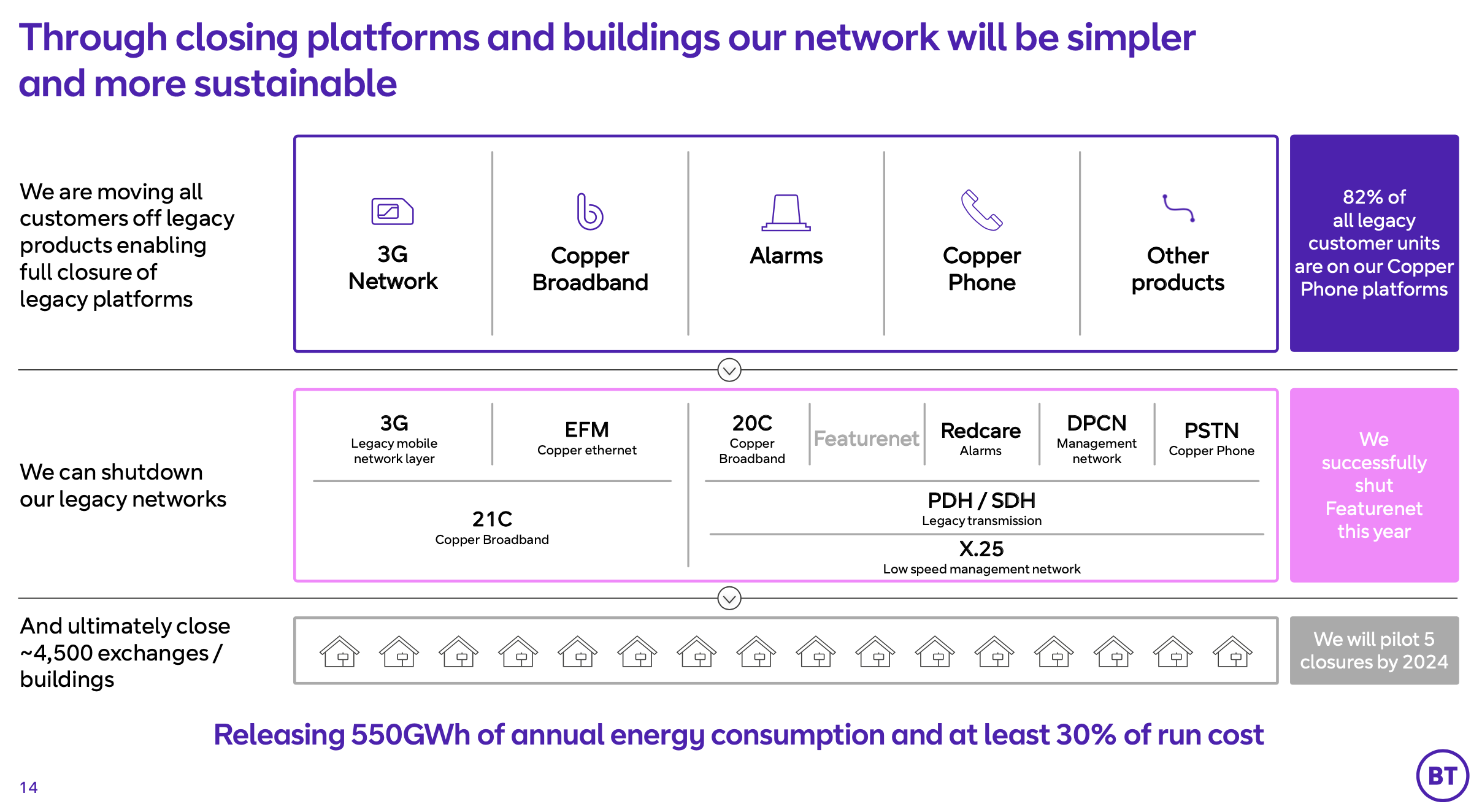 Through closing platforms and buildings our network will be simpler and more sustainable

We are moving all customers off legacy products enabling full closure of legacy platforms

3G Network

Copper Broadband

Alarms

Copper Phone

Other products

82% of all legacy customer units are on our Copper Phone platforms

We can shutdown our legacy networks

3G
Legacy mobile network layer

EFM
Copper ethernet

21C
Copper Broadband

20C
Copper Broadband

Featurenet

Redcare
Alarms

DPCN
Management network

PSTN
Copper Phone

PDH / SDH
Legacy transmission

X.25
Low speed management network

We successfully shut Featurenet this year

And ultimately close ~4,500 exchanges / buildings

We will pilot 5 closures by 2024

Releasing 550GWh of annual energy consumption and at least 30% of run cost

14

BT